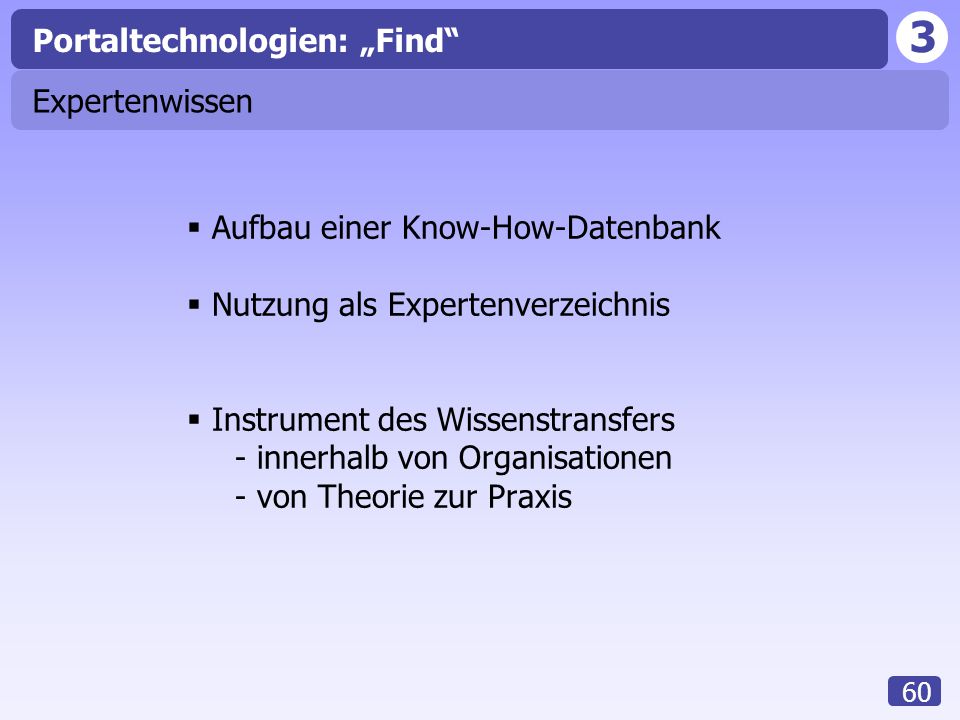 Portaltechnologien: „Find“

3

Expertenwissen

▪ Aufbau einer Know-How-Datenbank

▪ Nutzung als Expertenverzeichnis

▪ Instrument des Wissenstransfers
- innerhalb von Organisationen
- von Theorie zur Praxis

60